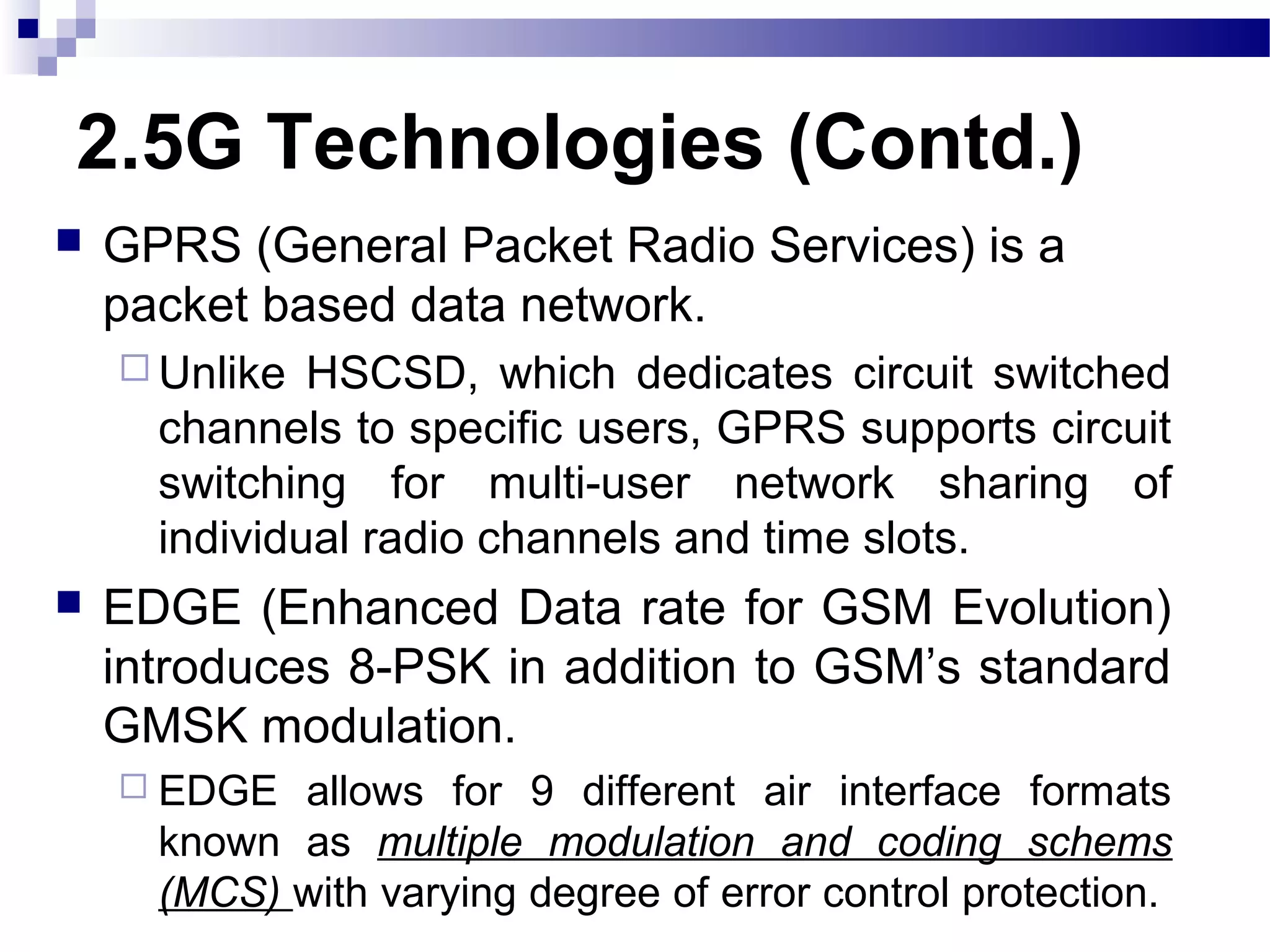 2.5G Technologies (Contd.)

GPRS (General Packet Radio Services) is a packet based data network.

Unlike HSCSD, which dedicates circuit switched channels to specific users, GPRS supports circuit switching for multi-user network sharing of individual radio channels and time slots.

EDGE (Enhanced Data rate for GSM Evolution) introduces 8-PSK in addition to GSM's standard GMSK modulation.

EDGE allows for 9 different air interface formats known as multiple modulation and coding schems (MCS) with varying degree of error control protection.